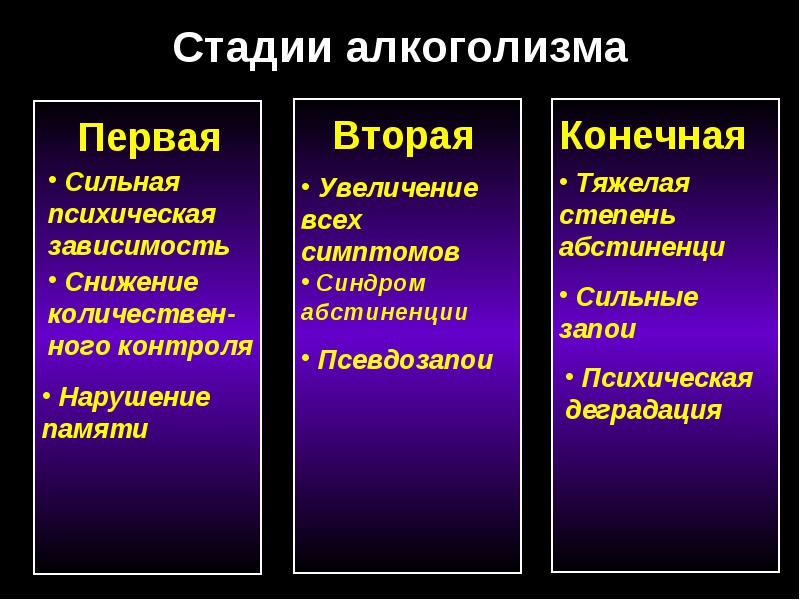 Стадии алкоголизма

Первая

• Сильная психическая зависимость

• Снижение количественного контроля

• Нарушение памяти

Вторая

• Увеличение всех симптомов

• Синдром абстиненции

• Псевдозапои

Конечная

• Тяжелая степень абстиненци

• Сильные запои

• Психическая деградация